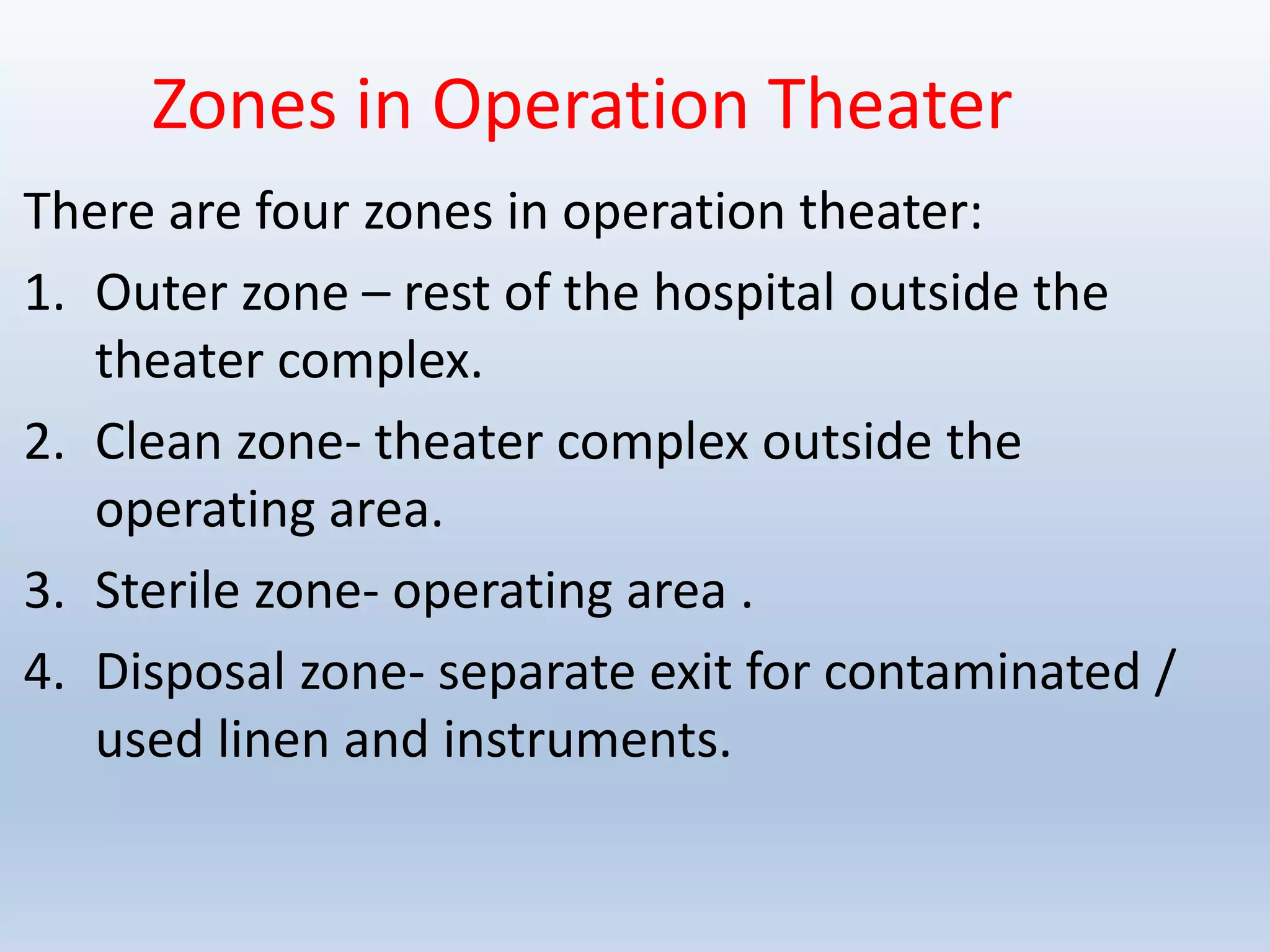 Zones in Operation Theater

There are four zones in operation theater:

1. Outer zone – rest of the hospital outside the theater complex.
2. Clean zone- theater complex outside the operating area.
3. Sterile zone- operating area .
4. Disposal zone- separate exit for contaminated / used linen and instruments.